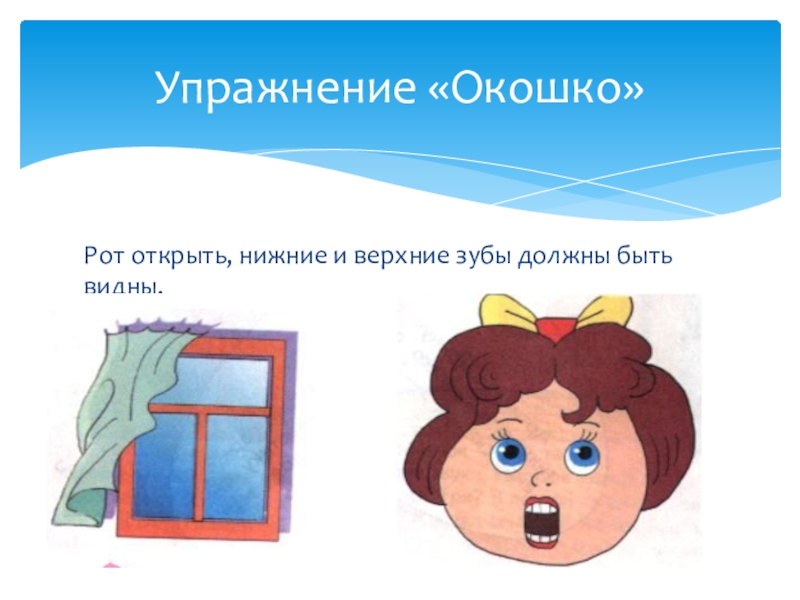 Упражнение «Окошко»

Рот открыть, нижние и верхние зубы должны быть видны.